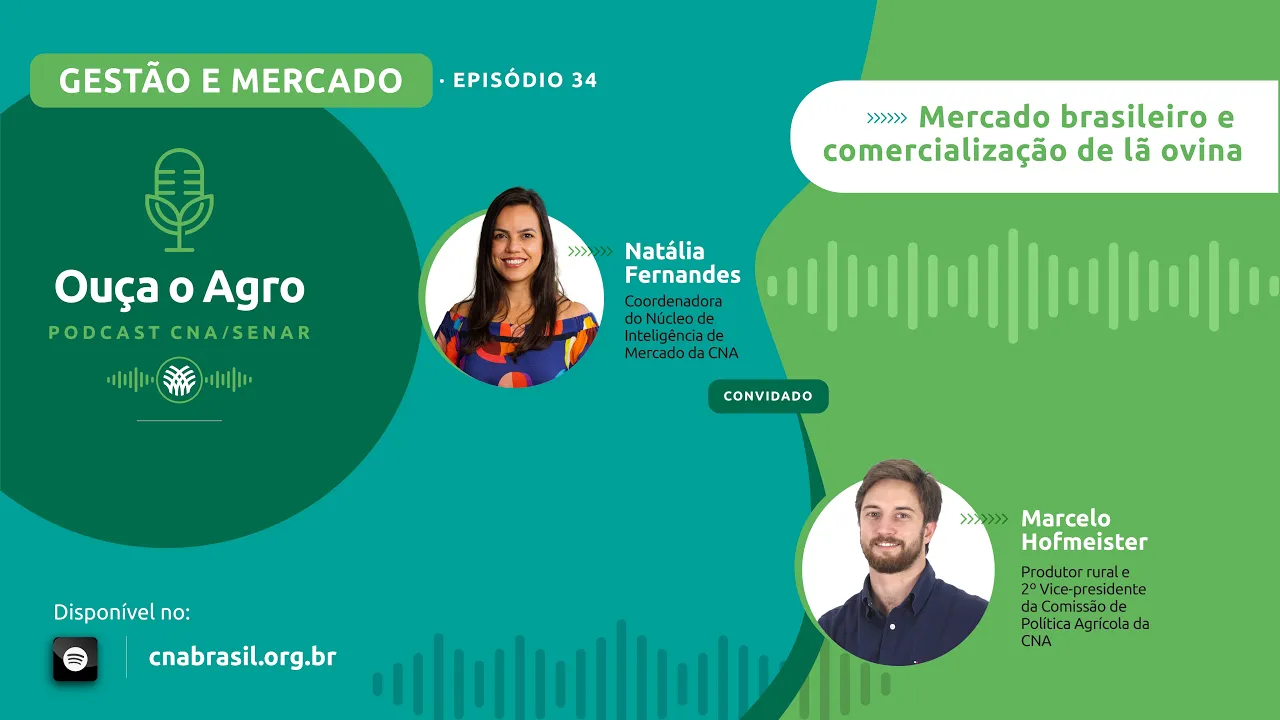 GESTÃO E MERCADO · EPISÓDIO 34

Mercado brasileiro e comercialização de lã ovina

Ouça o Agro
PODCAST CNA/SENAR

Natália Fernandes
Coordenadora do Núcleo de Inteligência de Mercado da CNA

CONVIDADO

Marcelo Hofmeister
Produtor rural e 2º Vice-presidente da Comissão de Política Agrícola da CNA

Disponível no:
cnabrasil.org.br